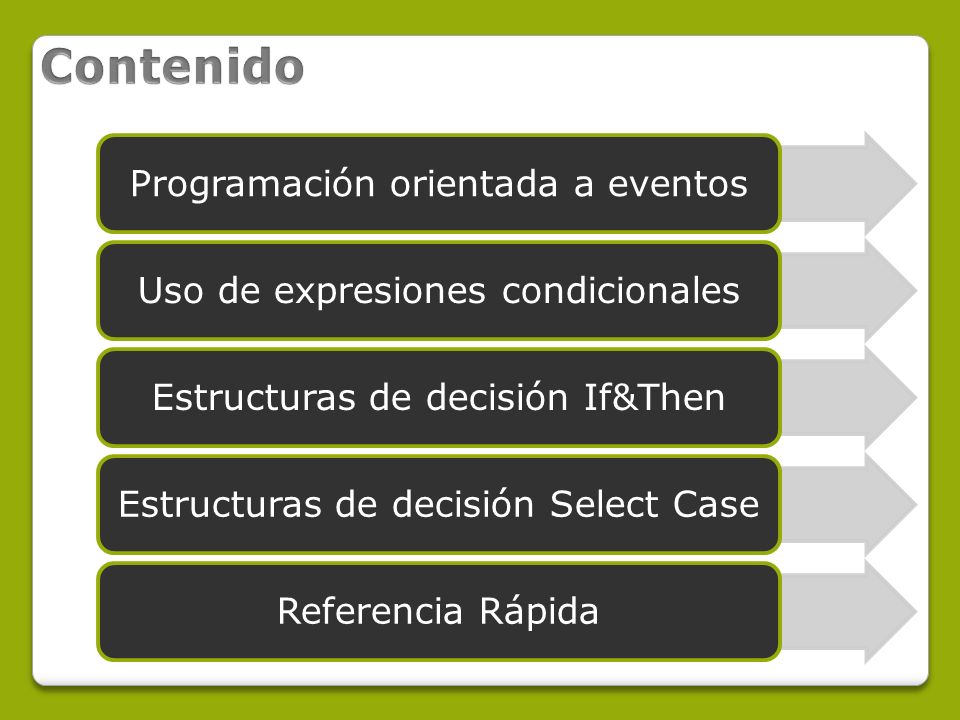 Contenido

Programación orientada a eventos

Uso de expresiones condicionales

Estructuras de decisión If&Then

Estructuras de decisión Select Case

Referencia Rápida